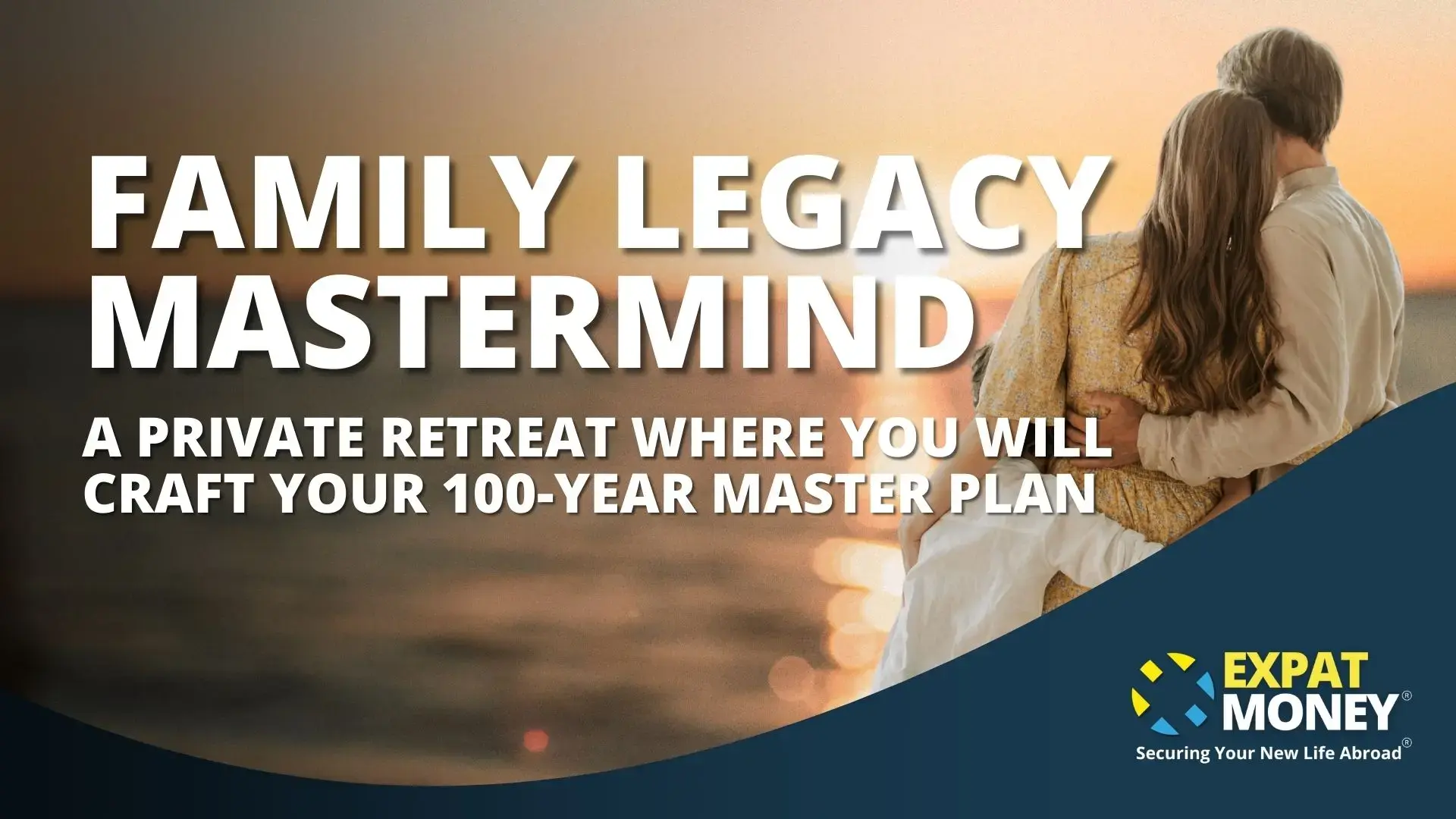 FAMILY LEGACY MASTERMIND

A PRIVATE RETREAT WHERE YOU WILL CRAFT YOUR 100-YEAR MASTER PLAN

EXPAT MONEY®
Securing Your New Life Abroad®